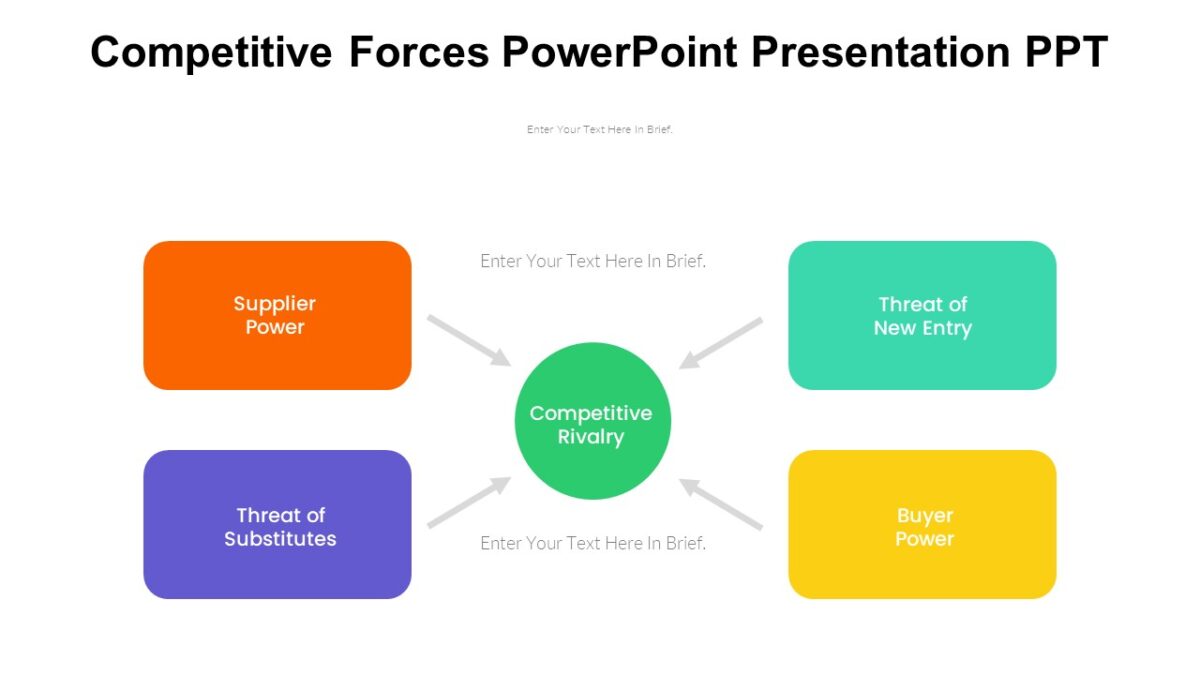 Competitive Forces PowerPoint Presentation PPT

Enter Your Text Here In Brief.

Supplier Power

Enter Your Text Here In Brief.

Threat of New Entry

Competitive Rivalry

Threat of Substitutes

Enter Your Text Here In Brief.

Buyer Power